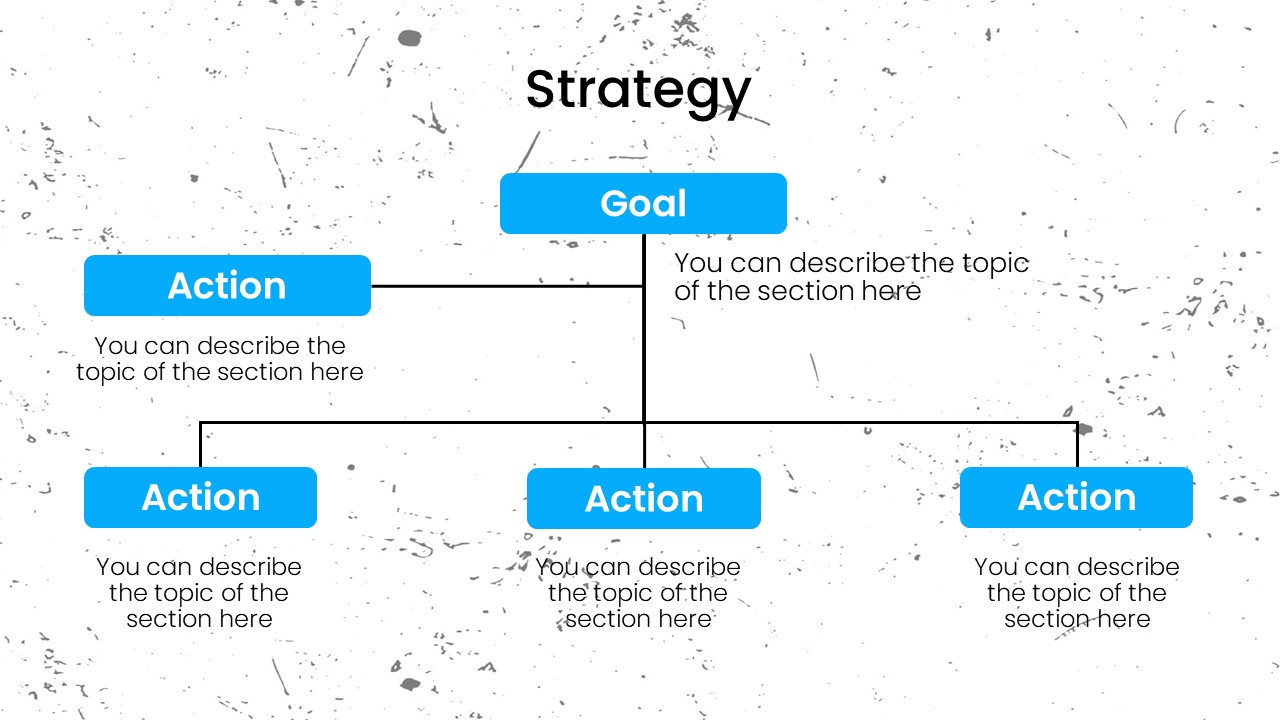 Strategy

Goal

You can describe the topic of the section here

Action

You can describe the topic of the section here

Action

You can describe the topic of the section here

Action

You can describe the topic of the section here

Action

You can describe the topic of the section here